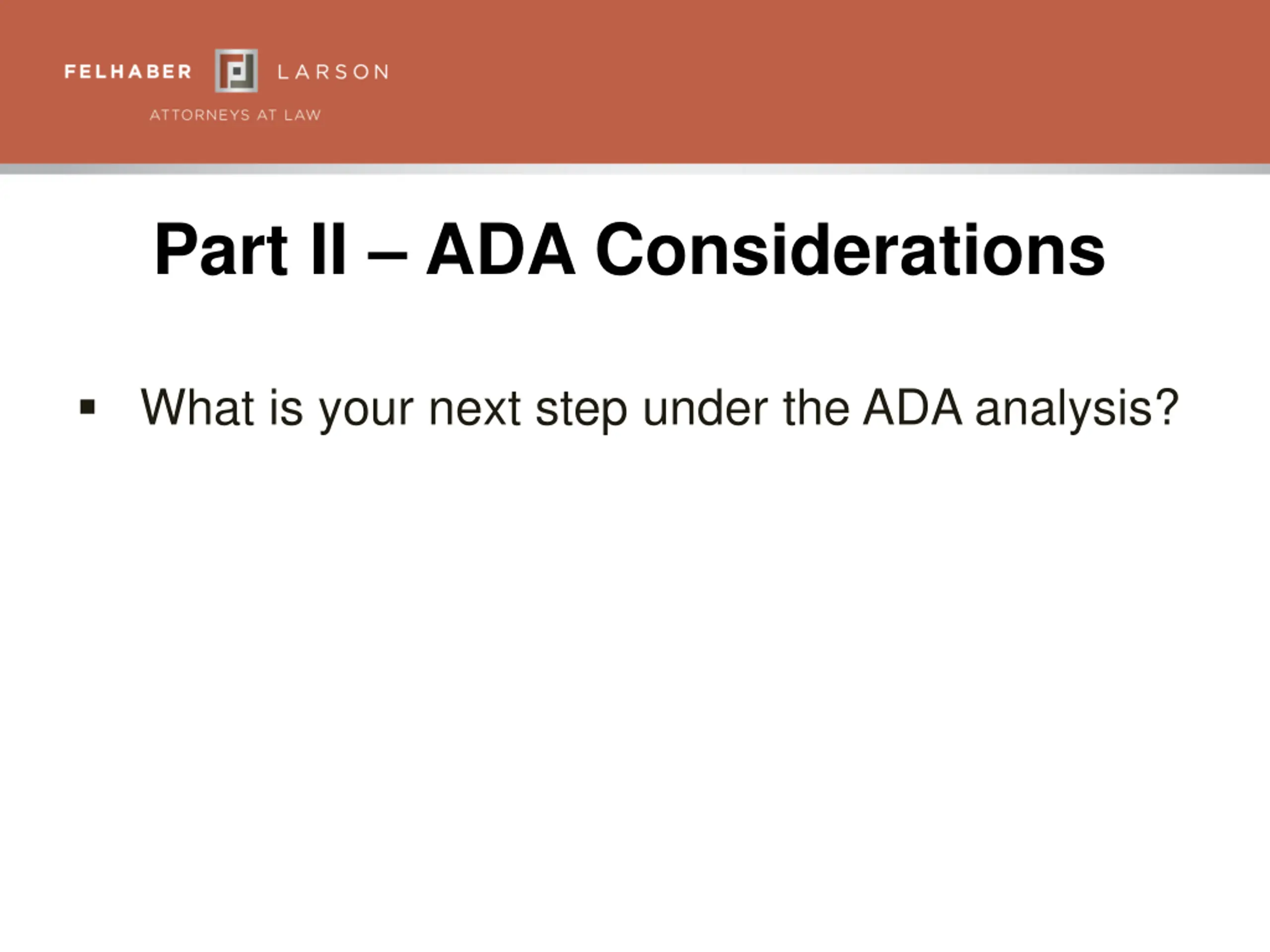 FELHABER LARSON
ATTORNEYS AT LAW

Part II – ADA Considerations

▪ What is your next step under the ADA analysis?